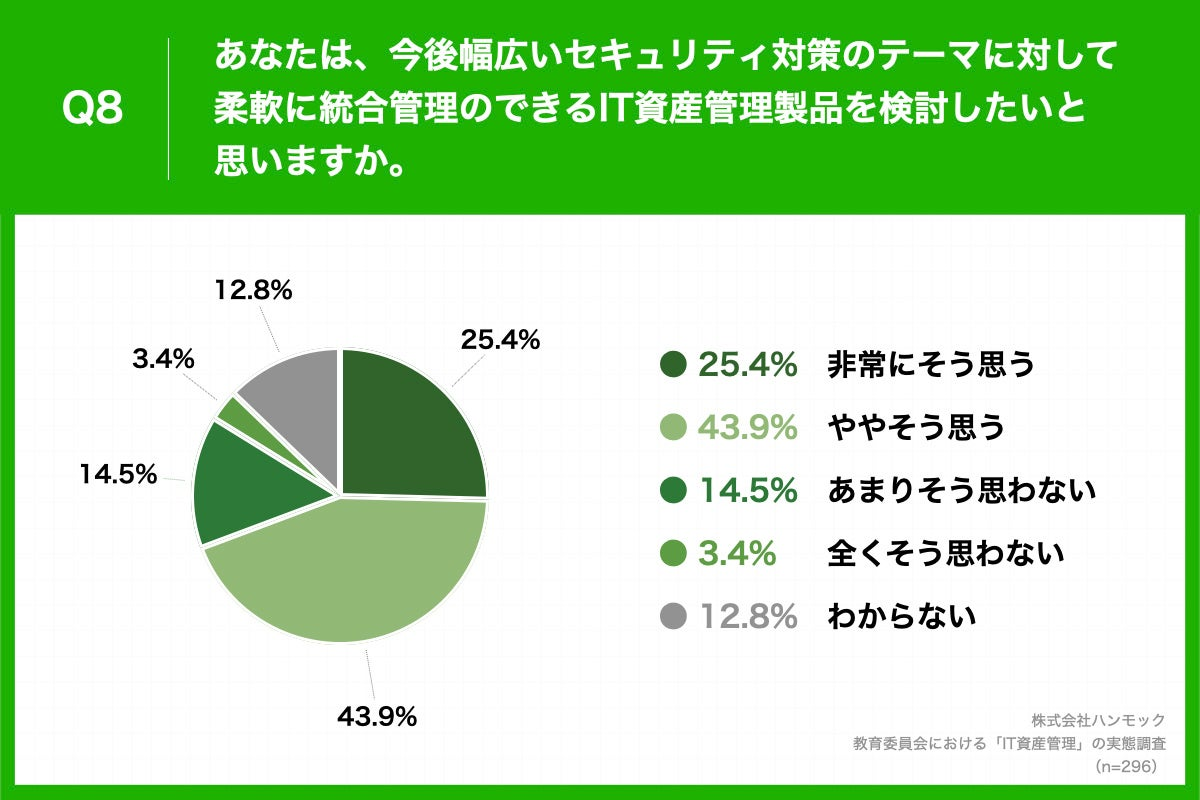 Q8

あなたは、今後幅広いセキュリティ対策のテーマに対して柔軟に統合管理のできるIT資産管理製品を検討したいと思いますか。

12.8%
25.4%
3.4%
14.5%
43.9%

25.4% 非常にそう思う
43.9% ややそう思う
14.5% あまりそう思わない
3.4% 全くそう思わない
12.8% わからない

株式会社ハンモック
教育委員会における「IT資産管理」の実態調査
(n=296)